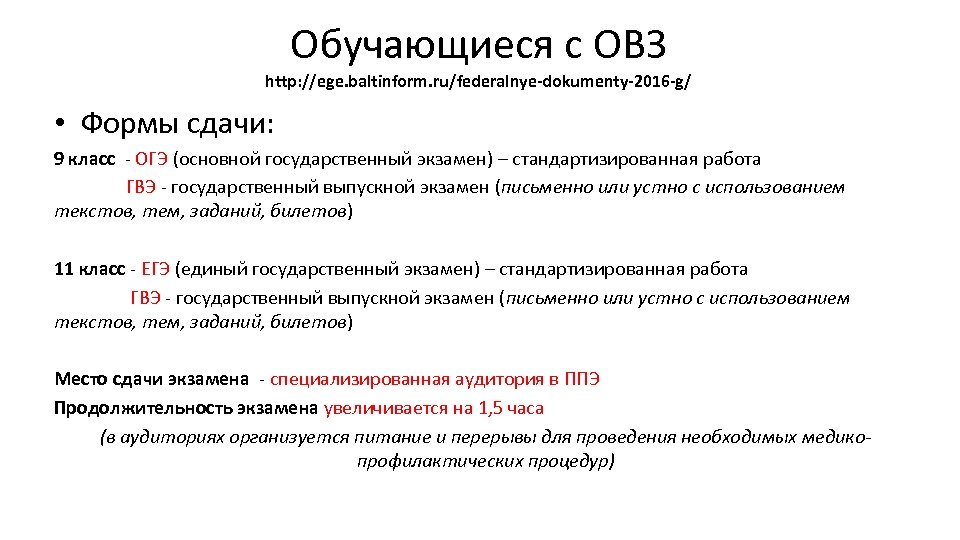 Обучающиеся с ОВЗ

http://ege.baltinform.ru/federalnye-dokumenty-2016-g/

• Формы сдачи:

9 класс - ОГЭ (основной государственный экзамен) – стандартизированная работа

ГВЭ - государственный выпускной экзамен (письменно или устно с использованием текстов, тем, заданий, билетов)

11 класс - ЕГЭ (единый государственный экзамен) – стандартизированная работа

ГВЭ - государственный выпускной экзамен (письменно или устно с использованием текстов, тем, заданий, билетов)

Место сдачи экзамена - специализированная аудитория в ППЭ

Продолжительность экзамена увеличивается на 1,5 часа

(в аудиториях организуется питание и перерывы для проведения необходимых медико-профилактических процедур)